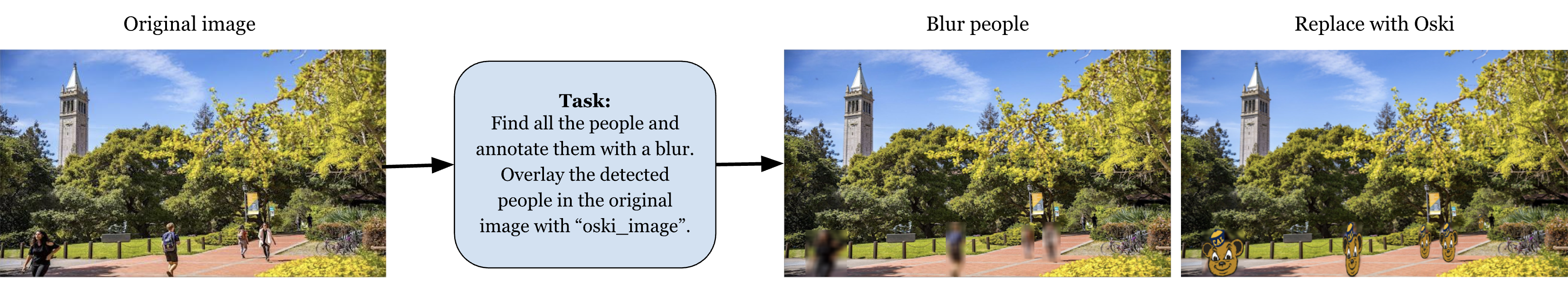 Original image

Task:
Find all the people and annotate them with a blur. Overlay the detected people in the original image with “oski_image”.

Blur people

Replace with Oski